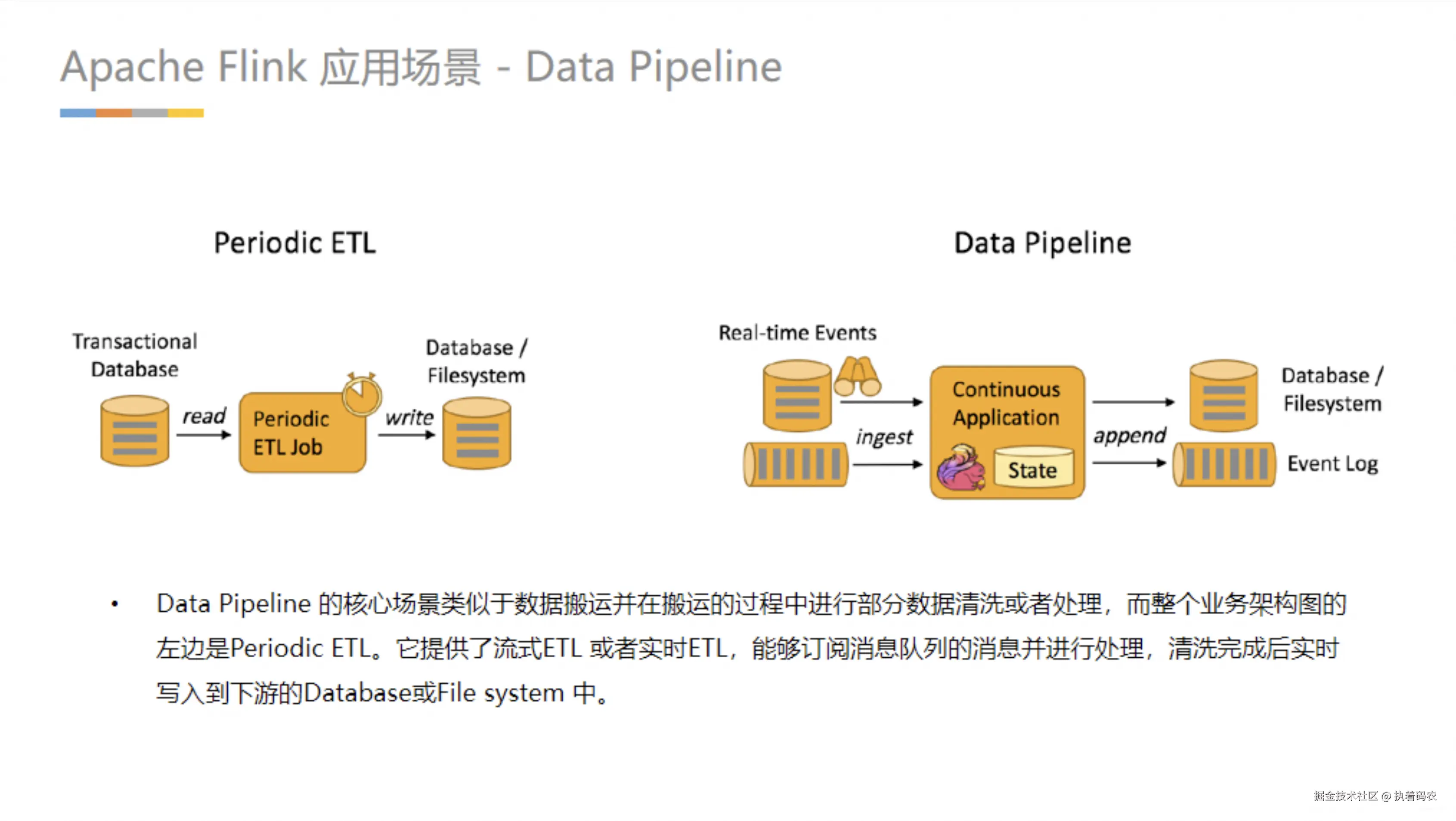 Apache Flink 应用场景 - Data Pipeline

Periodic ETL

Transactional Database

read

Periodic ETL Job

write

Database / Filesystem

Data Pipeline

Real-time Events

ingest

Continuous Application

State

append

Database / Filesystem

Event Log

• Data Pipeline 的核心场景类似于数据搬运并在搬运的过程中进行部分数据清洗或者处理，而整个业务架构图的左边是Periodic ETL。它提供了流式ETL 或者实时ETL，能够订阅消息队列的消息并进行处理，清洗完成后实时写入到下游的Database或File system 中。

掘金技术社区 @ 执着码农